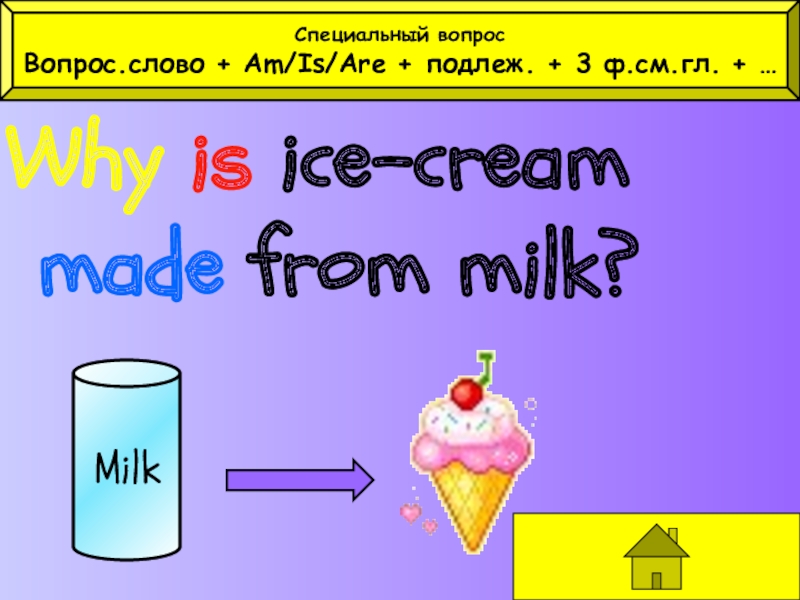 Специальный вопрос
Вопрос.слово + Am/Is/Are + подлеж. + 3 ф.см.гл. + …

Why is ice-cream made from milk?

Milk